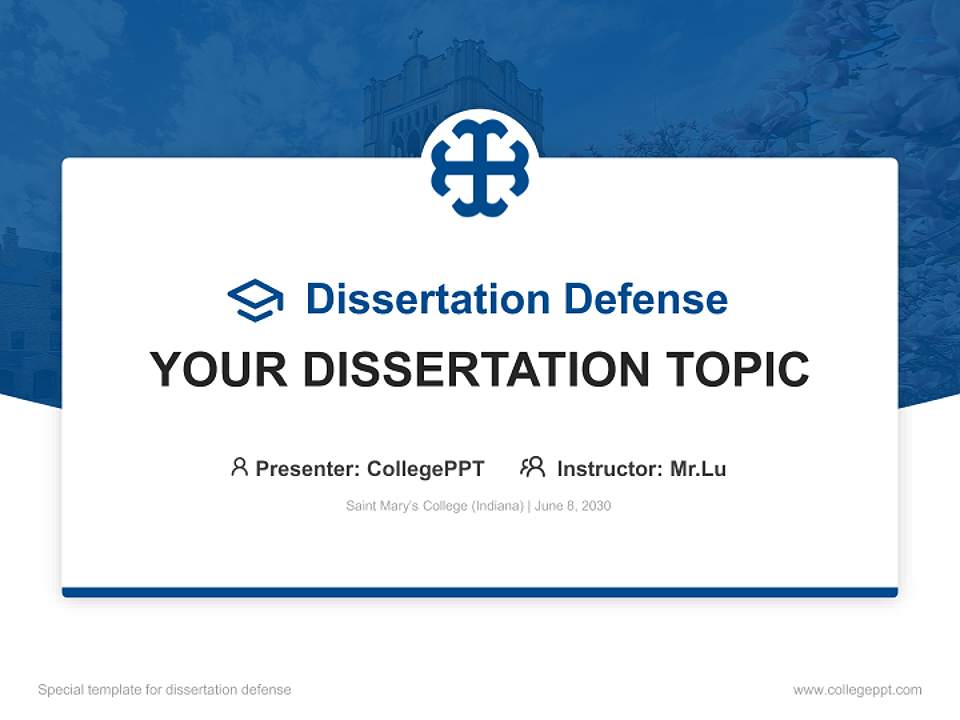 Dissertation Defense

YOUR DISSERTATION TOPIC

Presenter: CollegePPT Instructor: Mr.Lu

Saint Mary's College (Indiana) | June 8, 2030

Special template for dissertation defense

www.collegeppt.com